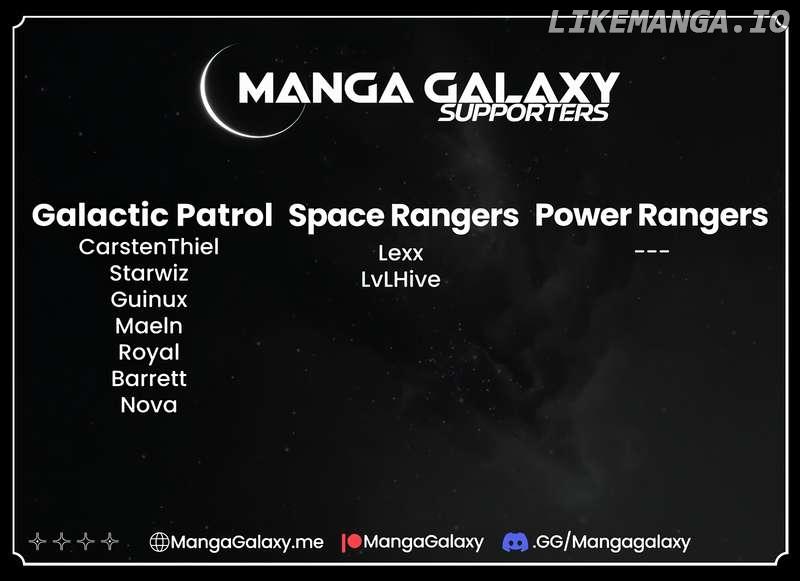 LIKEMANGA.IO

MANGA GALAXY
SUPPORTERS

Galactic Patrol
CarstenThiel
Starwiz
Guinux
Maeln
Royal
Barrett
Nova

Space Rangers
Lexx
LvLHive

Power Rangers
---

MangaGalaxy.me
MangaGalaxy
.GG/Mangagalaxy